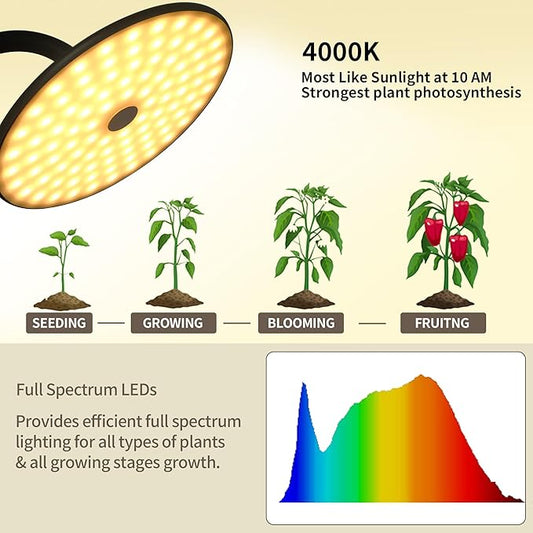 4000K
Most Like Sunlight at 10 AM
Strongest plant photosynthesis

SEEDING — GROWING — BLOOMING — FRUITNG

Full Spectrum LEDs

Provides efficient full spectrum lighting for all types of plants & all growing stages growth.